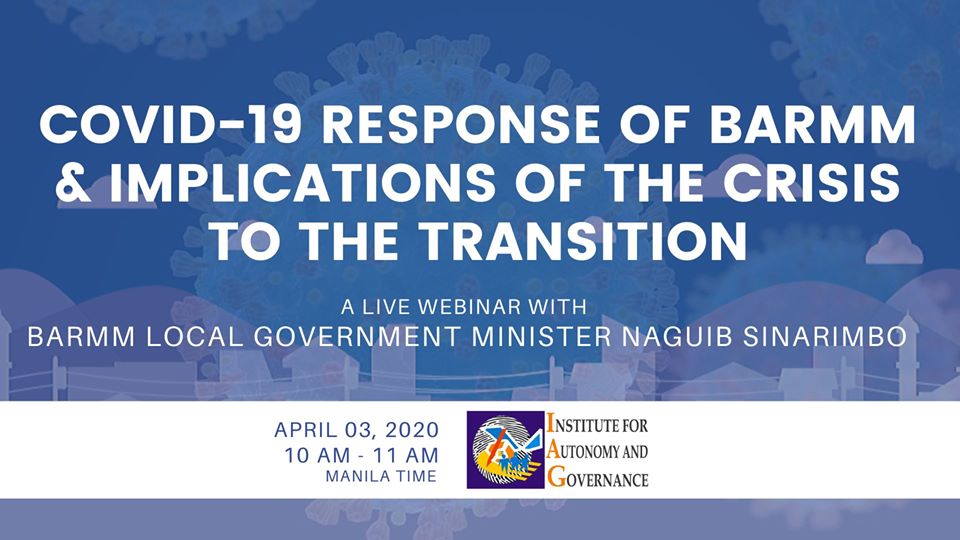 COVID-19 RESPONSE OF BARMM & IMPLICATIONS OF THE CRISIS TO THE TRANSITION

A LIVE WEBINAR WITH
BARMM LOCAL GOVERNMENT MINISTER NAGUIB SINARIMBO

APRIL 03, 2020
10 AM - 11 AM
MANILA TIME

INSTITUTE FOR AUTONOMY AND GOVERNANCE